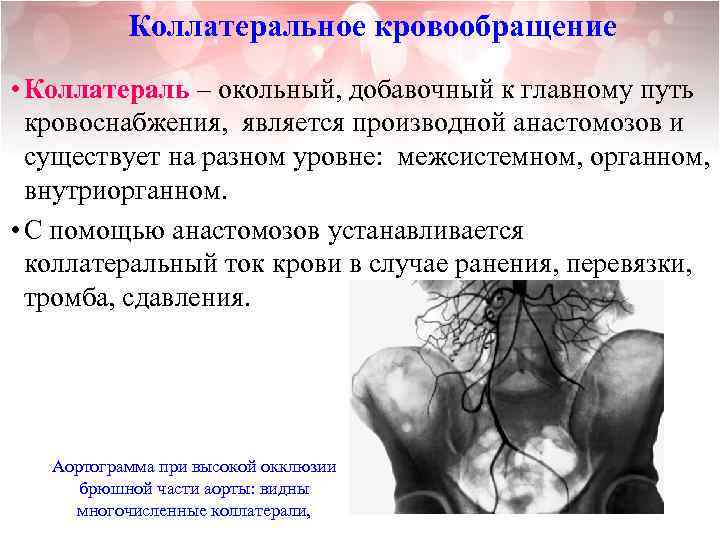 Коллатеральное кровообращение

• Коллатераль – окольный, добавочный к главному путь кровоснабжения, является производной анастомозов и существует на разном уровне: межсистемном, органном, внутриорганном.

• С помощью анастомозов устанавливается коллатеральный ток крови в случае ранения, перевязки, тромба, сдавления.

Аортограмма при высокой окклюзии брюшной части аорты: видны многочисленные коллатерали,